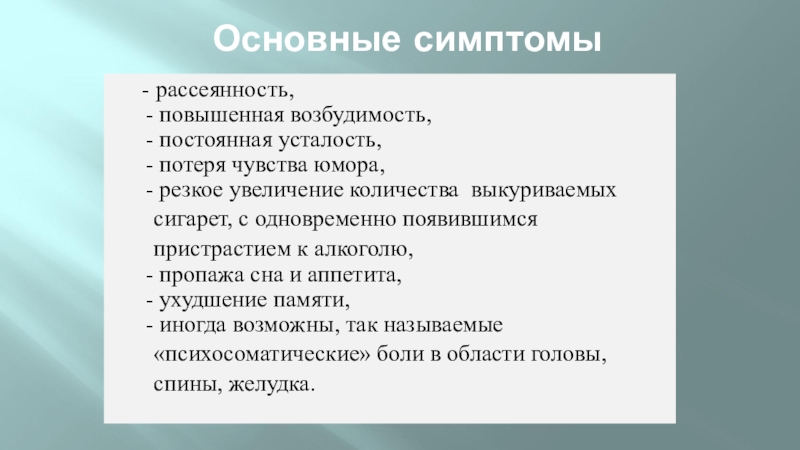 Основные симптомы

- рассеянность,
- повышенная возбудимость,
- постоянная усталость,
- потеря чувства юмора,
- резкое увеличение количества выкуриваемых сигарет, с одновременно появившимся пристрастием к алкоголю,
- пропажа сна и аппетита,
- ухудшение памяти,
- иногда возможны, так называемые «психосоматические» боли в области головы, спины, желудка.